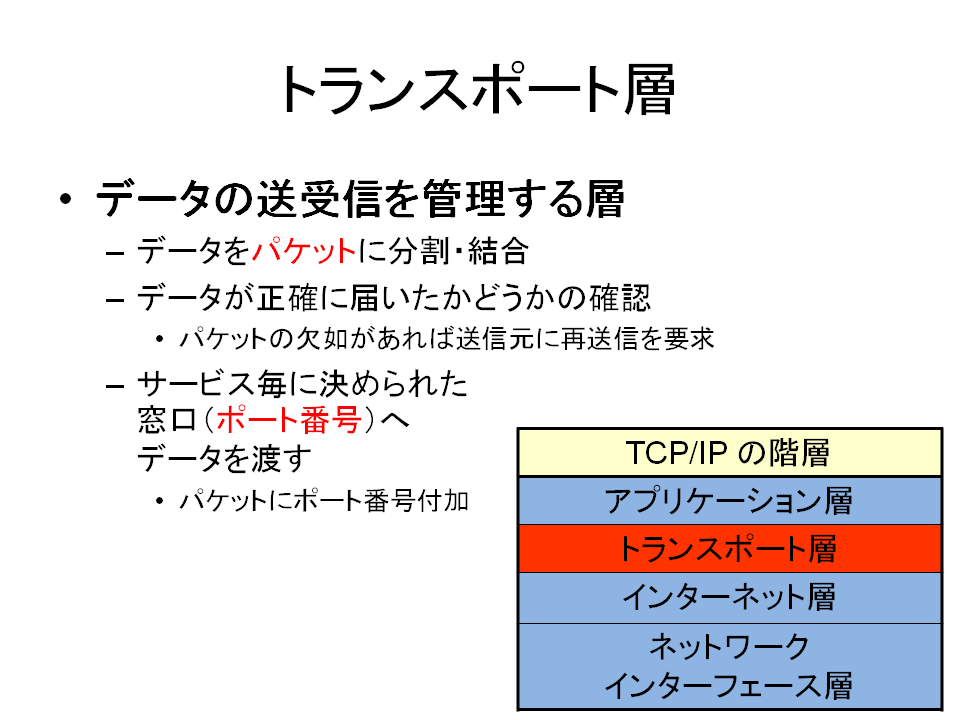 トランスポート層

• データの送受信を管理する層
  – データをパケットに分割・結合
  – データが正確に届いたかどうかの確認
    • パケットの欠如があれば送信元に再送信を要求
  – サービス毎に決められた窓口（ポート番号）へデータを渡す
    • パケットにポート番号付加

| TCP/IP の階層 |
|---|
| アプリケーション層 |
| トランスポート層 |
| インターネット層 |
| ネットワーク インターフェース層 |